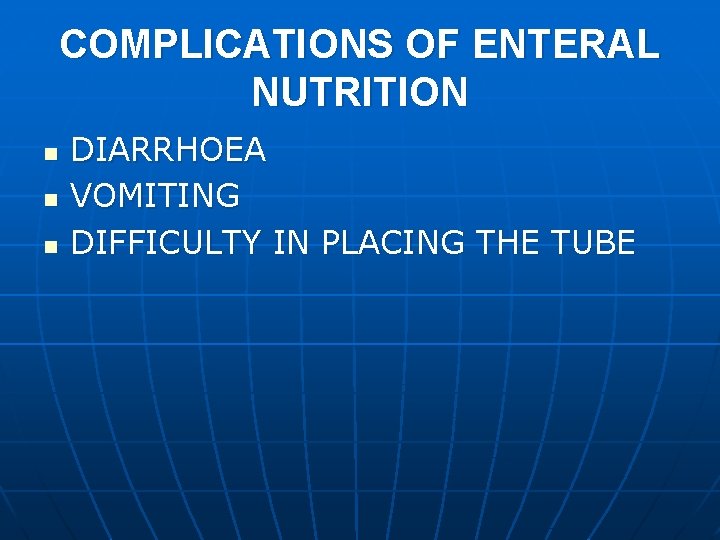 COMPLICATIONS OF ENTERAL NUTRITION

- DIARRHOEA
- VOMITING
- DIFFICULTY IN PLACING THE TUBE